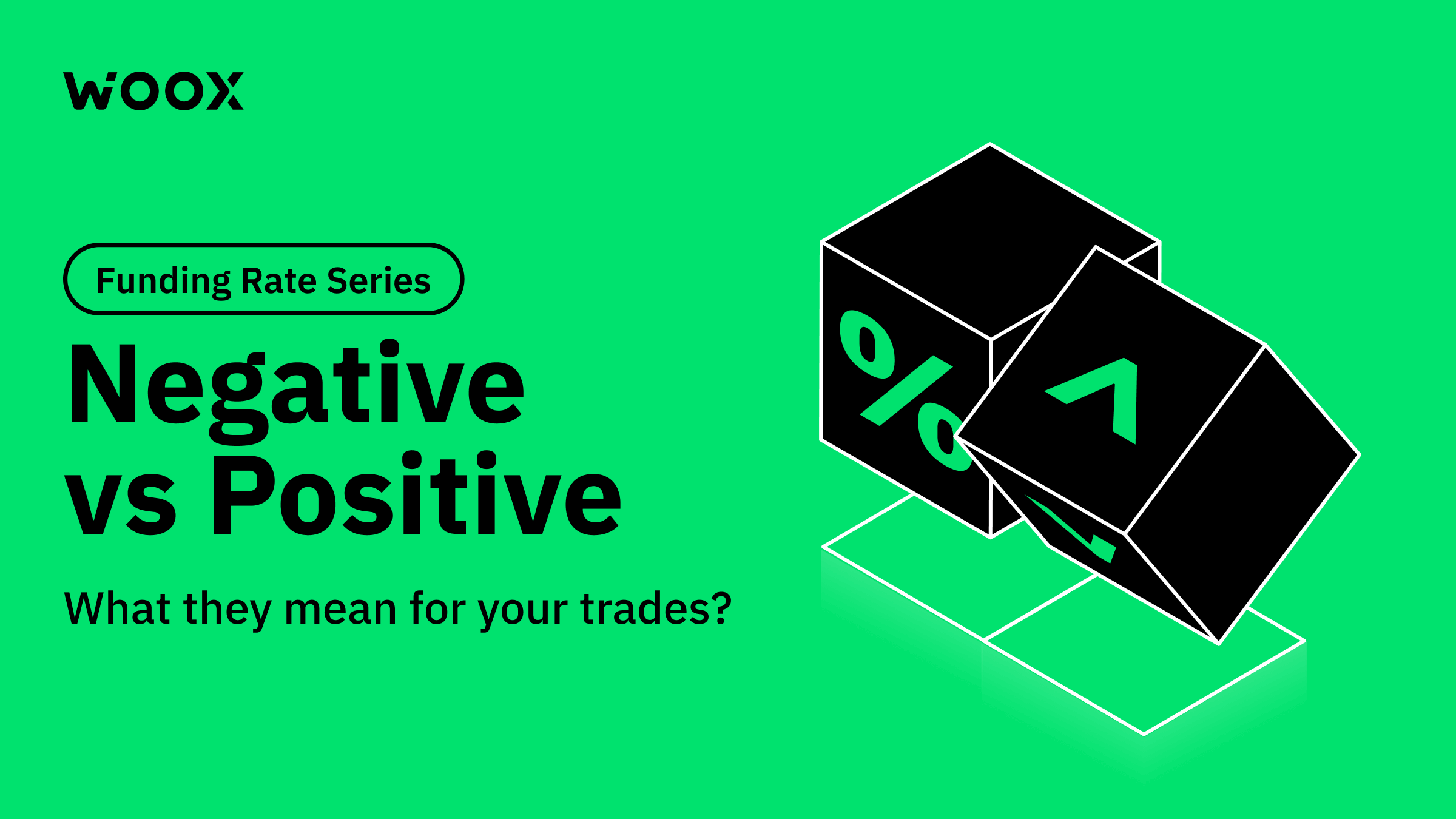 WOOX

Funding Rate Series

Negative vs Positive

What they mean for your trades?

%